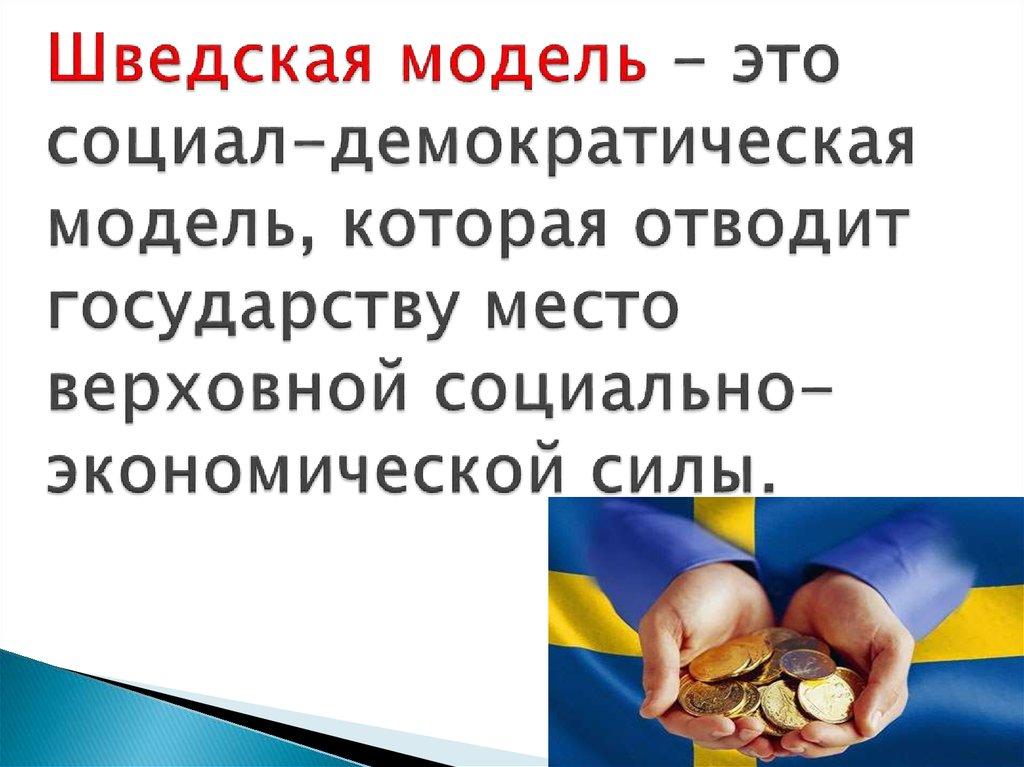 Шведская модель – это социал-демократическая модель, которая отводит государству место верховной социально-экономической силы.